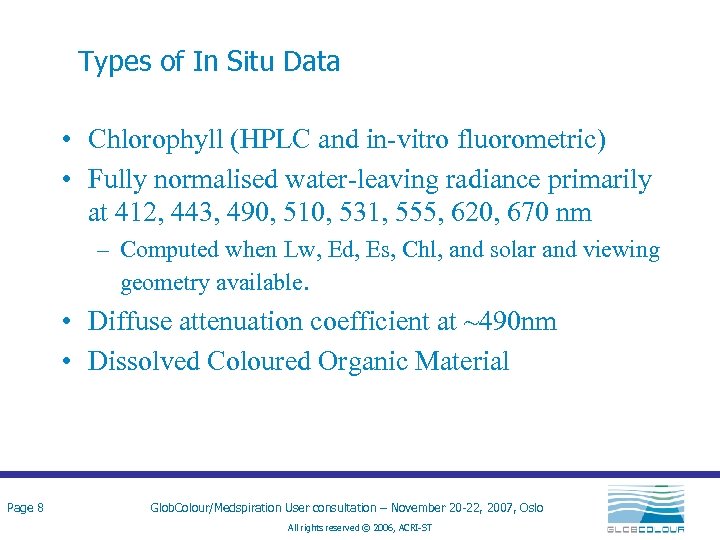 Types of In Situ Data

• Chlorophyll (HPLC and in-vitro fluorometric)

• Fully normalised water-leaving radiance primarily at 412, 443, 490, 510, 531, 555, 620, 670 nm

– Computed when Lw, Ed, Es, Chl, and solar and viewing geometry available.

• Diffuse attenuation coefficient at ~490nm

• Dissolved Coloured Organic Material

Page 8

GlobColour/Medspiration User consultation – November 20-22, 2007, Oslo

All rights reserved © 2006, ACRI-ST

GLOBCOLOUR